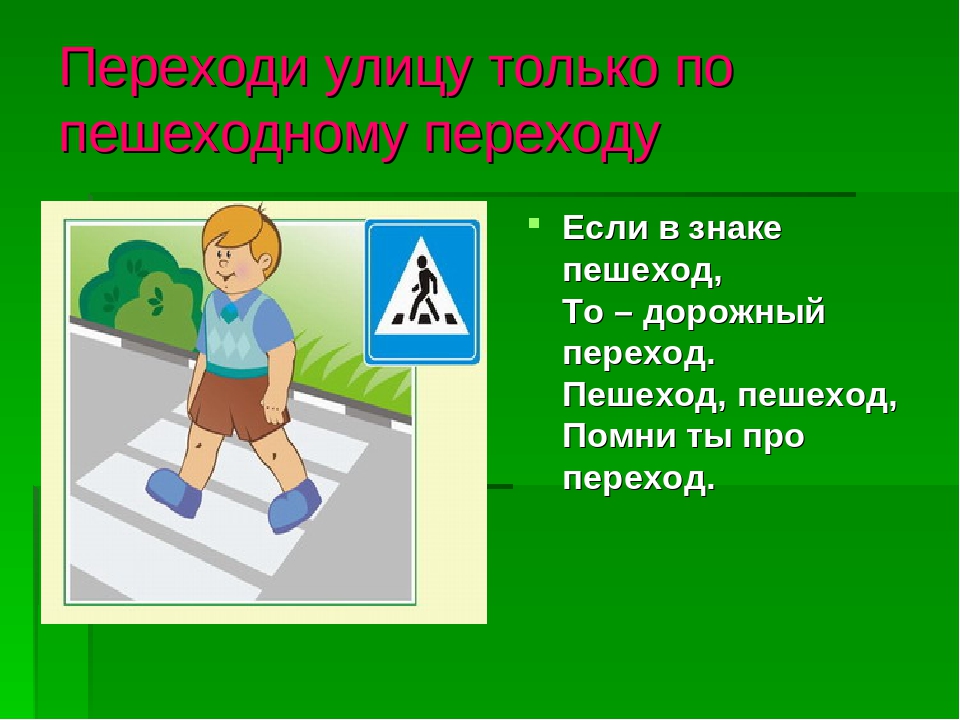 Переходи улицу только по пешеходному переходу

Если в знаке пешеход,
То – дорожный переход.
Пешеход, пешеход,
Помни ты про переход.